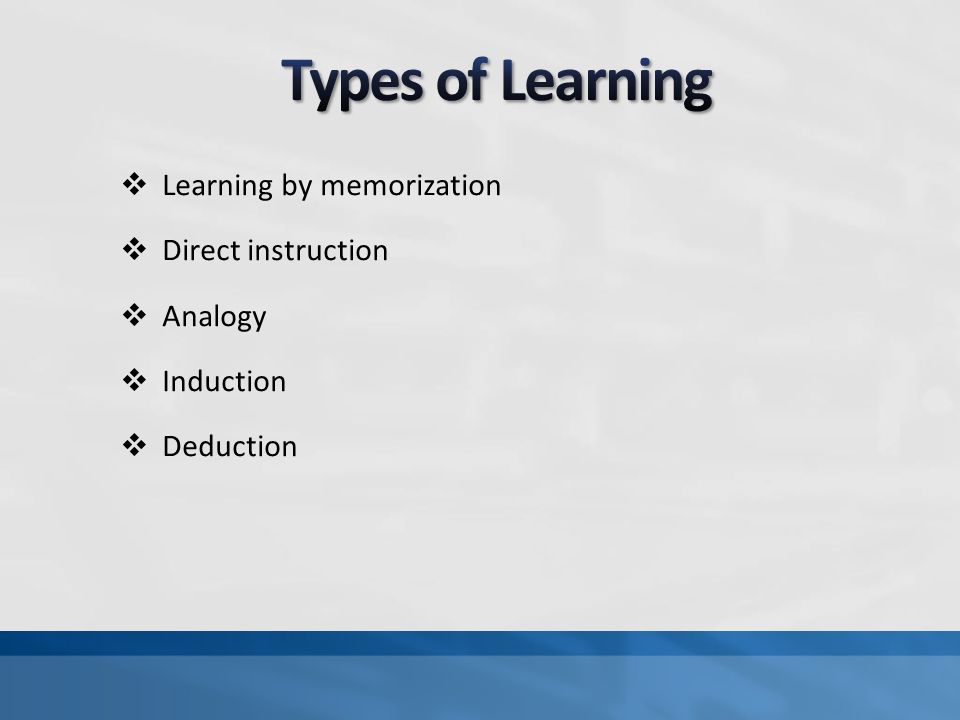 Types of Learning

❖ Learning by memorization

❖ Direct instruction

❖ Analogy

❖ Induction

❖ Deduction